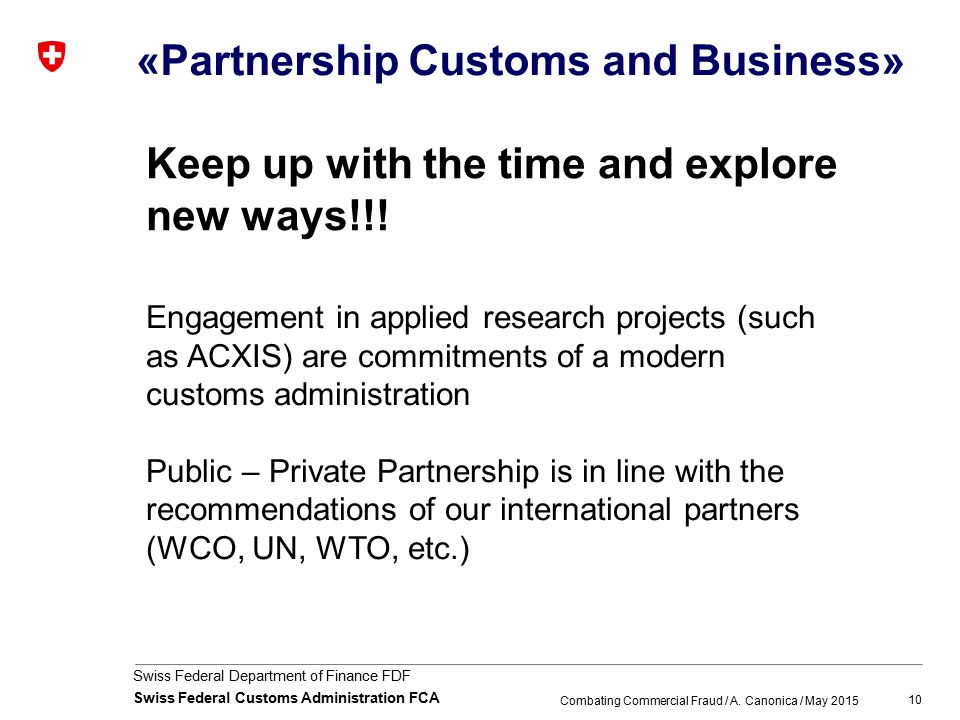 «Partnership Customs and Business»

Keep up with the time and explore new ways!!!

Engagement in applied research projects (such as ACXIS) are commitments of a modern customs administration

Public – Private Partnership is in line with the recommendations of our international partners (WCO, UN, WTO, etc.)

Swiss Federal Department of Finance FDF
Swiss Federal Customs Administration FCA

Combating Commercial Fraud / A. Canonica / May 2015

10